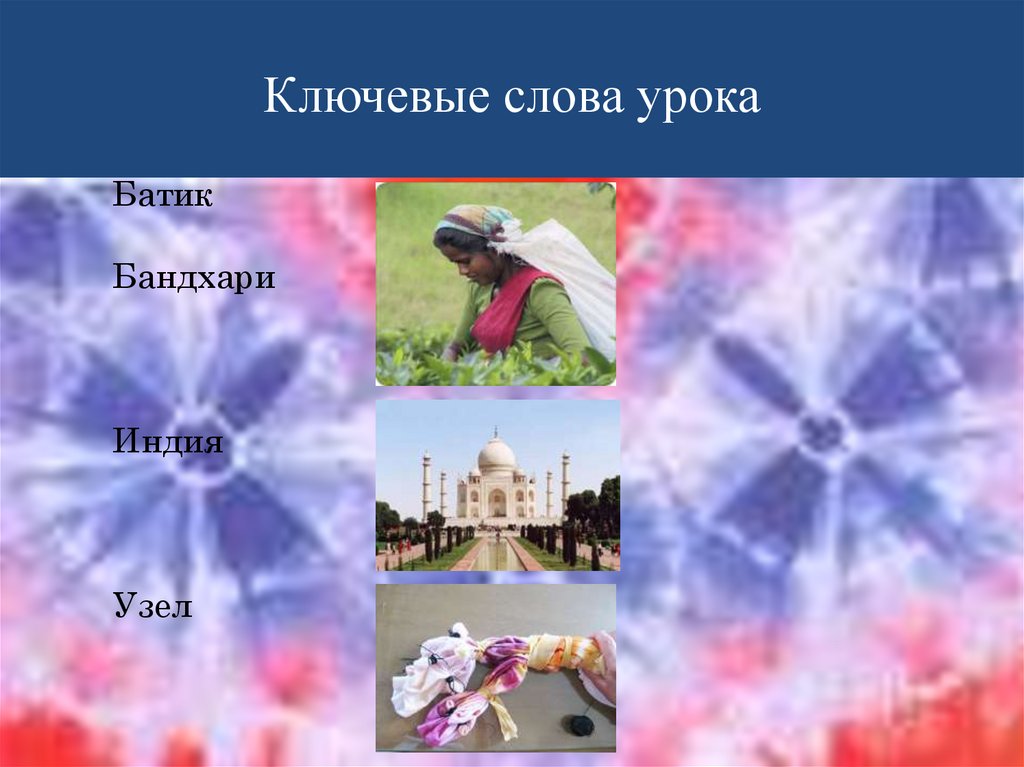 Ключевые слова урока

Батик

Бандхари

Индия

Узел